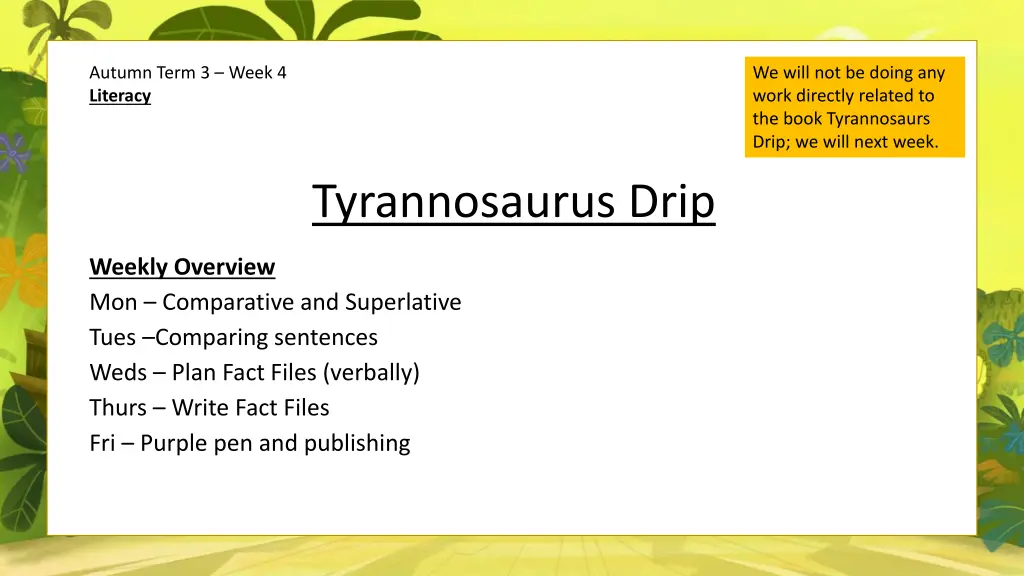 Autumn Term 3 – Week 4
Literacy

We will not be doing any work directly related to the book Tyrannosaurs Drip; we will next week.

Tyrannosaurus Drip

Weekly Overview
Mon – Comparative and Superlative
Tues –Comparing sentences
Weds – Plan Fact Files (verbally)
Thurs – Write Fact Files
Fri – Purple pen and publishing